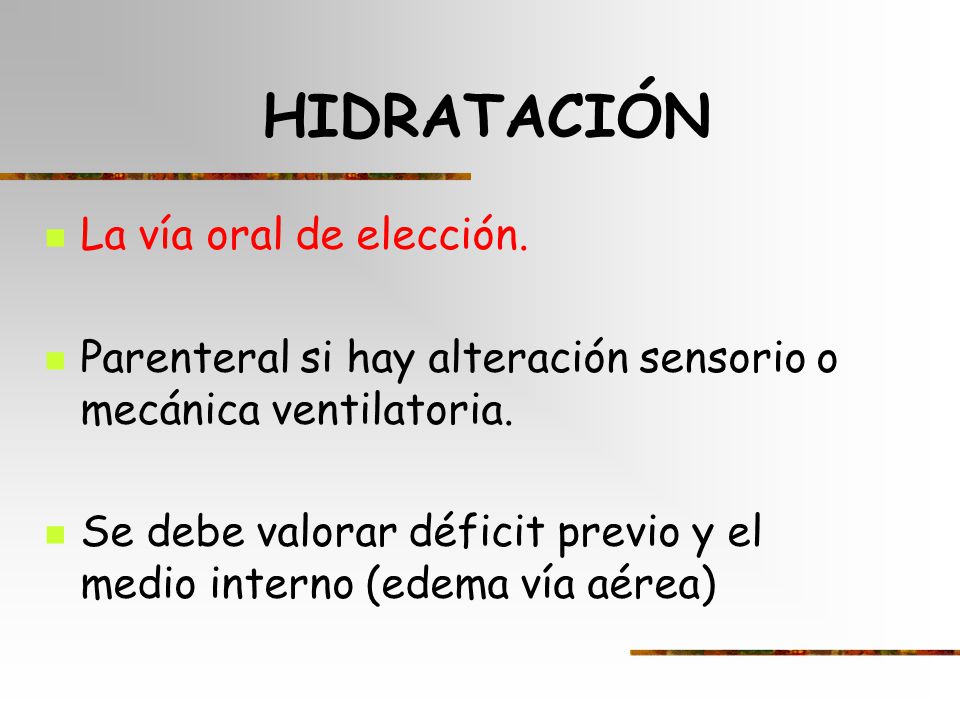 HIDRATACIÓN

La vía oral de elección.

Parenteral si hay alteración sensorio o mecánica ventilatoria.

Se debe valorar déficit previo y el medio interno (edema vía aérea)